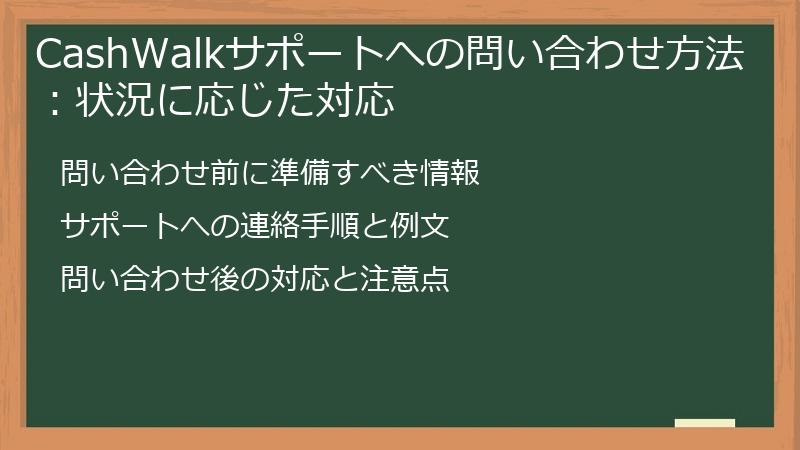 CashWalkサポートへの問い合わせ方法：状況に応じた対応

問い合わせ前に準備すべき情報

サポートへの連絡手順と例文

問い合わせ後の対応と注意点